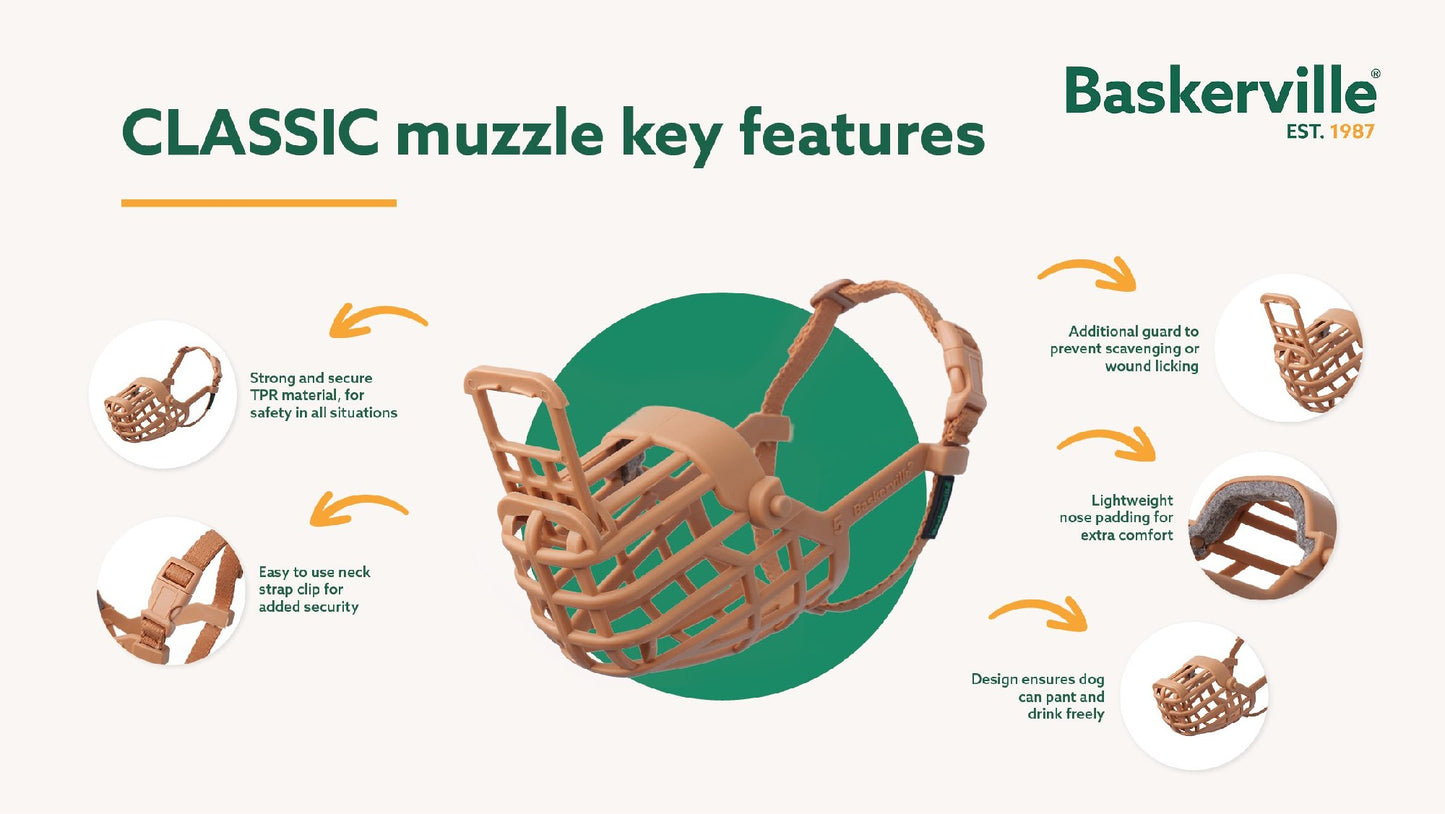 CLASSIC muzzle key features

Baskerville®
EST. 1987

Strong and secure TPR material, for safety in all situations

Easy to use neck strap clip for added security

Baskerville

Additional guard to prevent scavenging or wound licking

Lightweight nose padding for extra comfort

Design ensures dog can pant and drink freely